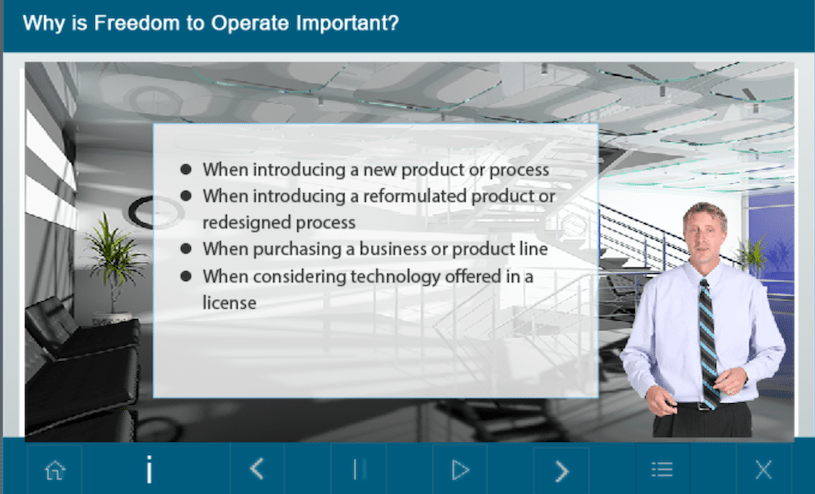 Why is Freedom to Operate Important?

- When introducing a new product or process
- When introducing a reformulated product or redesigned process
- When purchasing a business or product line
- When considering technology offered in a license

i